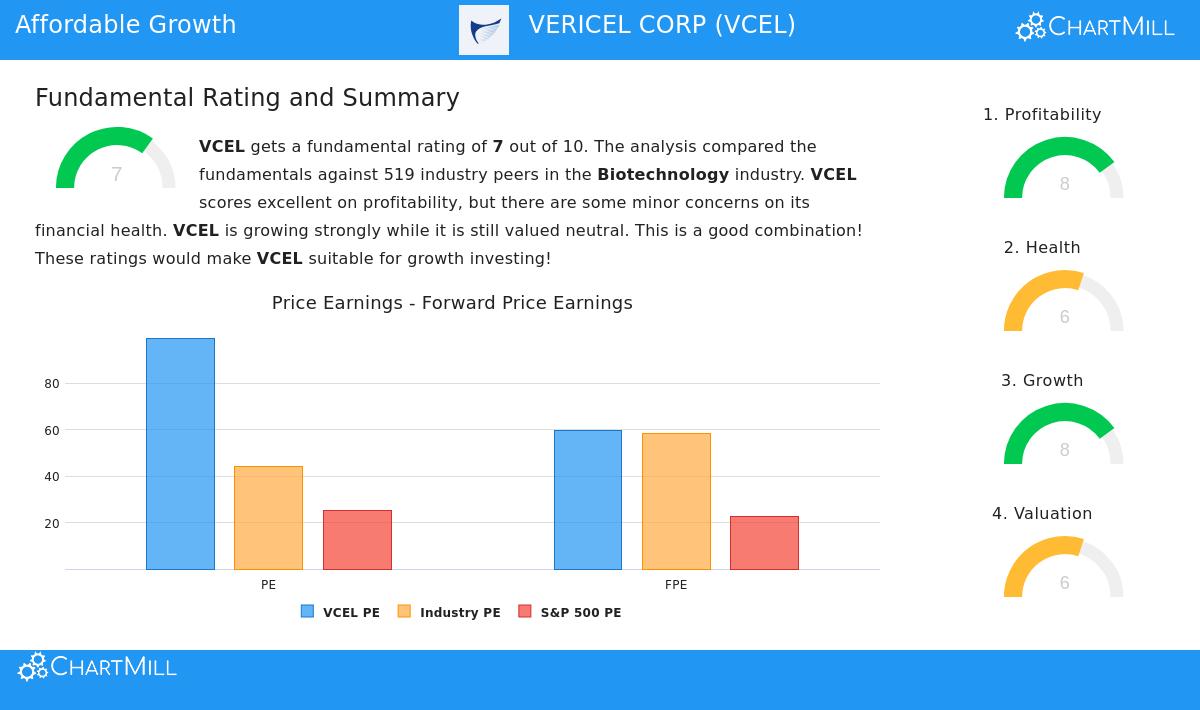 Affordable Growth

VERICEL CORP (VCEL)

ChartMill

Fundamental Rating and Summary

7

VCEL gets a fundamental rating of 7 out of 10. The analysis compared the fundamentals against 519 industry peers in the Biotechnology industry. VCEL scores excellent on profitability, but there are some minor concerns on its financial health. VCEL is growing strongly while it is still valued neutral. This is a good combination! These ratings would make VCEL suitable for growth investing!

Price Earnings - Forward Price Earnings

80
60
40
20

PE

FPE

VCEL PE  Industry PE  S&P 500 PE

1. Profitability
8

2. Health
6

3. Growth
8

4. Valuation
6

ChartMill